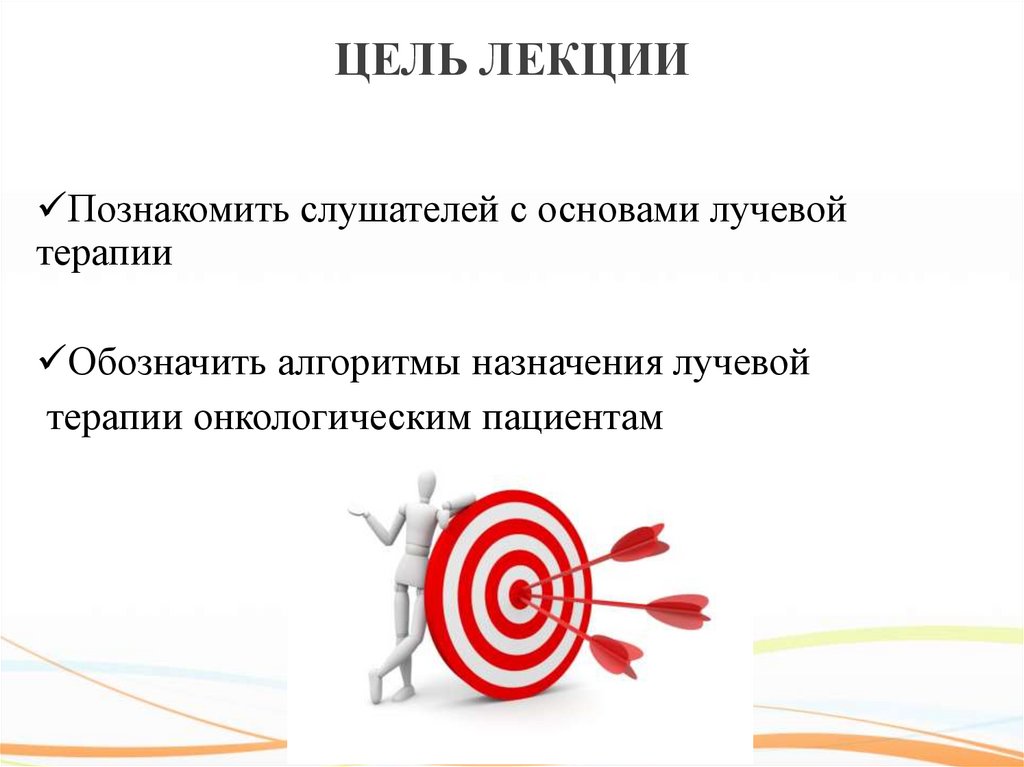 ЦЕЛЬ ЛЕКЦИИ

✓Познакомить слушателей с основами лучевой терапии

✓Обозначить алгоритмы назначения лучевой терапии онкологическим пациентам